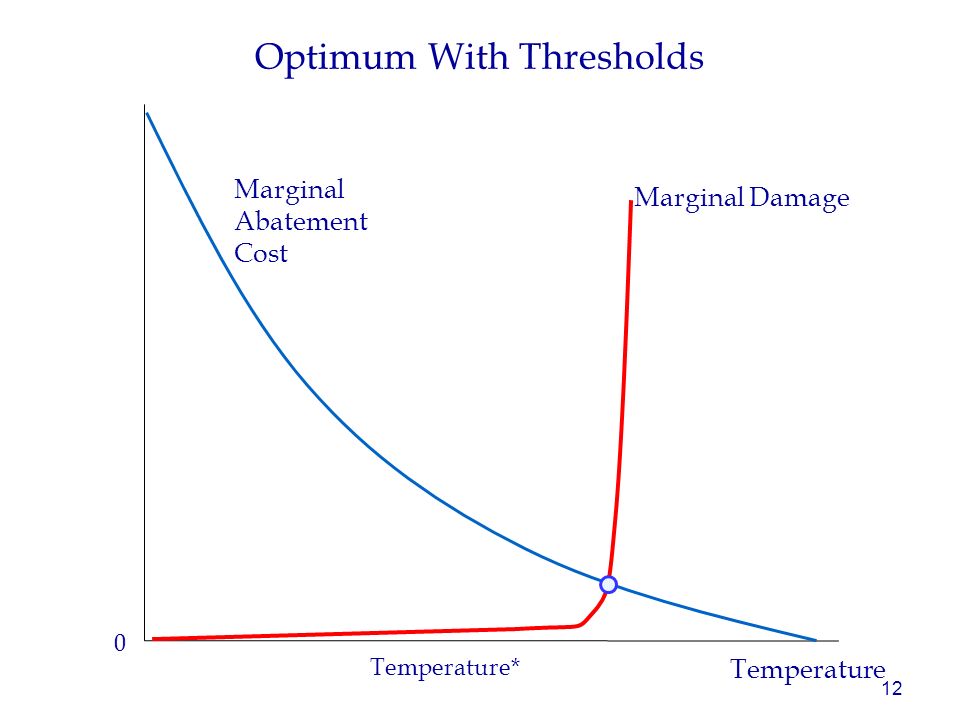 Optimum With Thresholds

Marginal Abatement Cost

Marginal Damage

0

Temperature*

Temperature

12